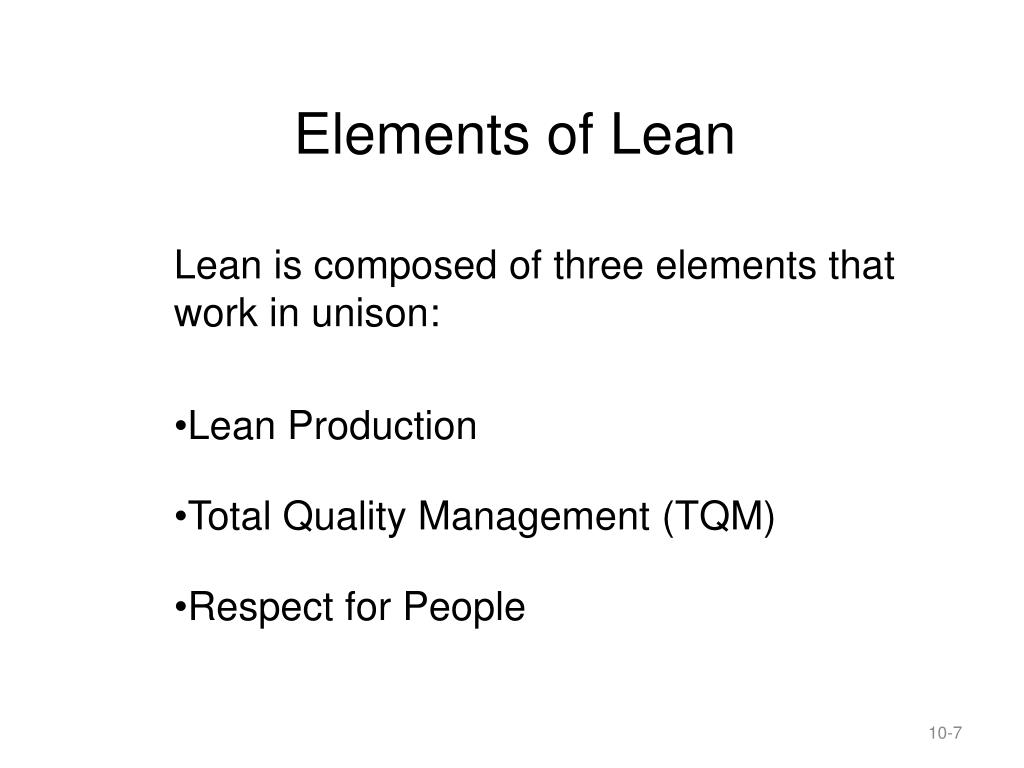 Elements of Lean

Lean is composed of three elements that work in unison:

•Lean Production

•Total Quality Management (TQM)

•Respect for People

10-7